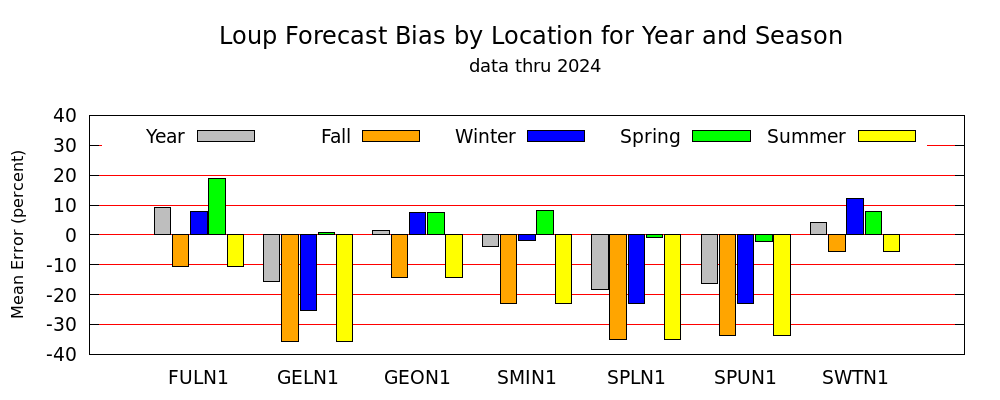 Loup Forecast Bias by Location for Year and Season
data thru 2024

Year Fall Winter Spring Summer

Mean Error (percent)

40
30
20
10
0
-10
-20
-30
-40

FULN1 GELN1 GEON1 SMIN1 SPLN1 SPUN1 SWTN1